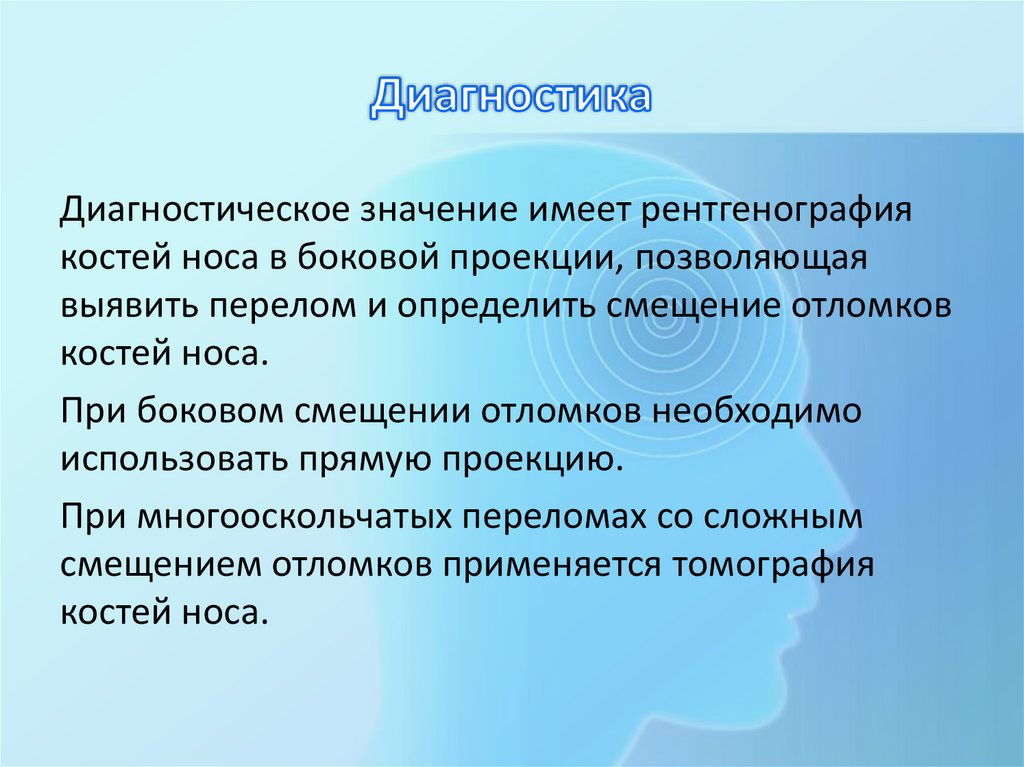 Диагностика

Диагностическое значение имеет рентгенография костей носа в боковой проекции, позволяющая выявить перелом и определить смещение отломков костей носа.

При боковом смещении отломков необходимо использовать прямую проекцию.

При многооскольчатых переломах со сложным смещением отломков применяется томография костей носа.